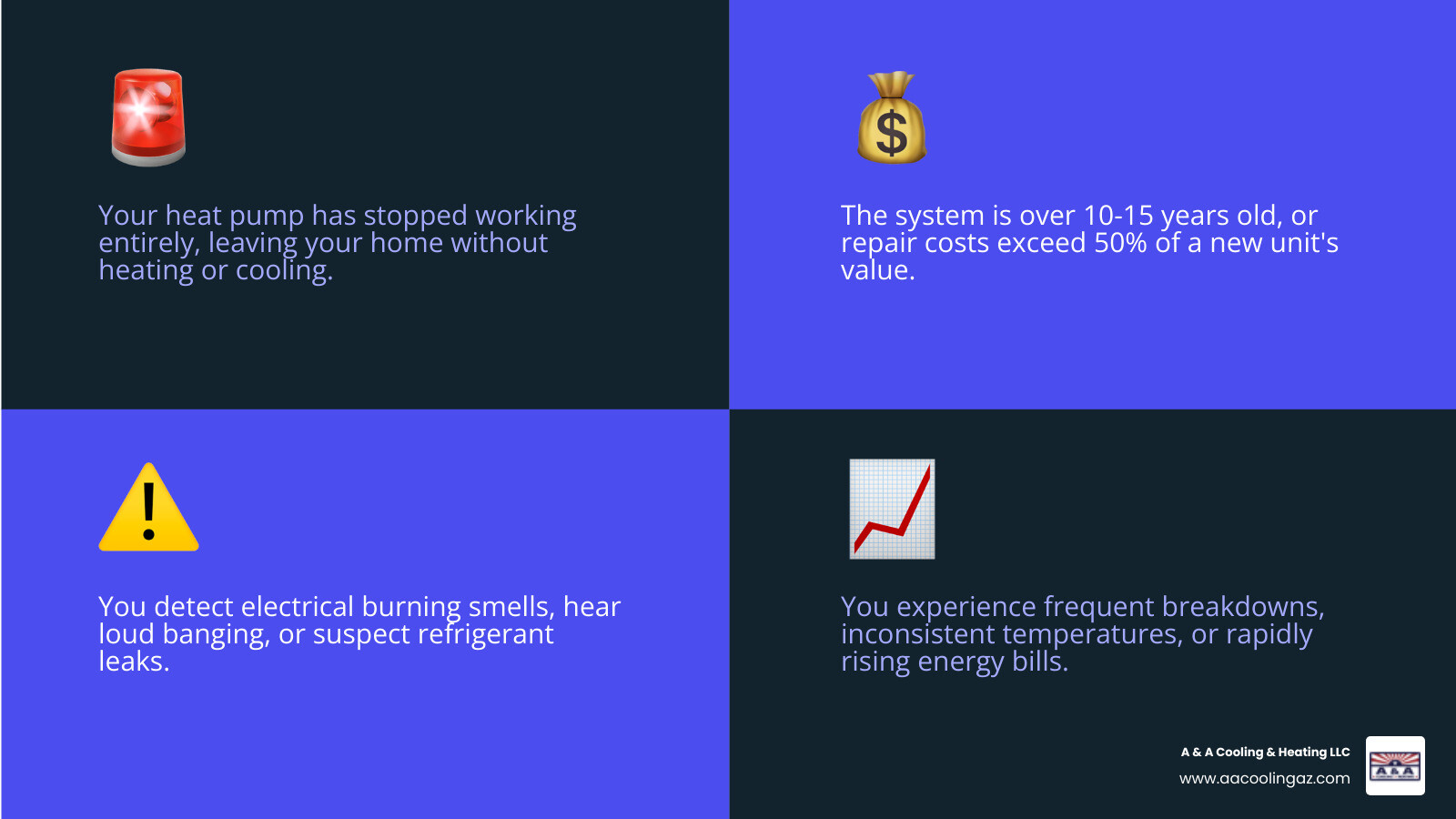 Your heat pump has stopped working entirely, leaving your home without heating or cooling.

The system is over 10-15 years old, or repair costs exceed 50% of a new unit's value.

You detect electrical burning smells, hear loud banging, or suspect refrigerant leaks.

You experience frequent breakdowns, inconsistent temperatures, or rapidly rising energy bills.

A & A Cooling & Heating LLC
www.aacoolingaz.com

A&A